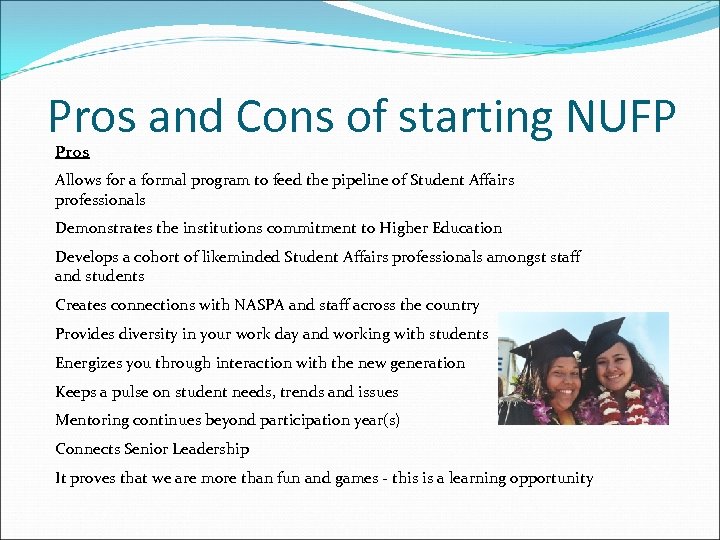 Pros and Cons of starting NUFP

Pros

Allows for a formal program to feed the pipeline of Student Affairs professionals

Demonstrates the institutions commitment to Higher Education

Develops a cohort of likeminded Student Affairs professionals amongst staff and students

Creates connections with NASPA and staff across the country

Provides diversity in your work day and working with students

Energizes you through interaction with the new generation

Keeps a pulse on student needs, trends and issues

Mentoring continues beyond participation year(s)

Connects Senior Leadership

It proves that we are more than fun and games - this is a learning opportunity